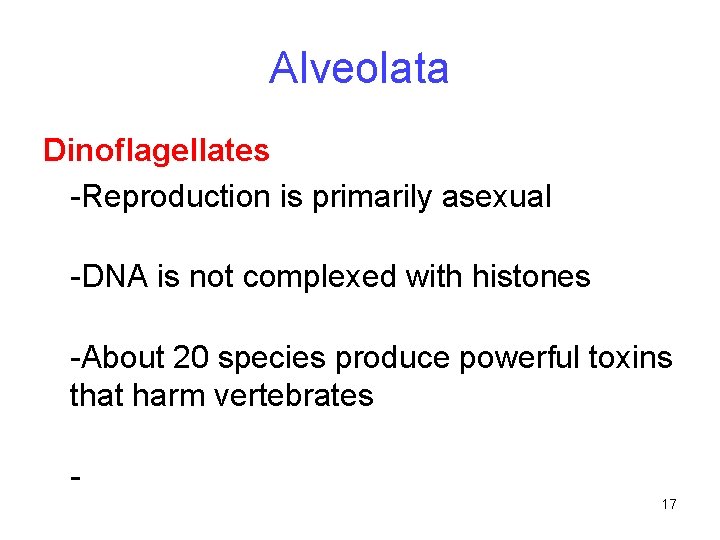 Alveolata

Dinoflagellates

-Reproduction is primarily asexual

-DNA is not complexed with histones

-About 20 species produce powerful toxins that harm vertebrates

-

17